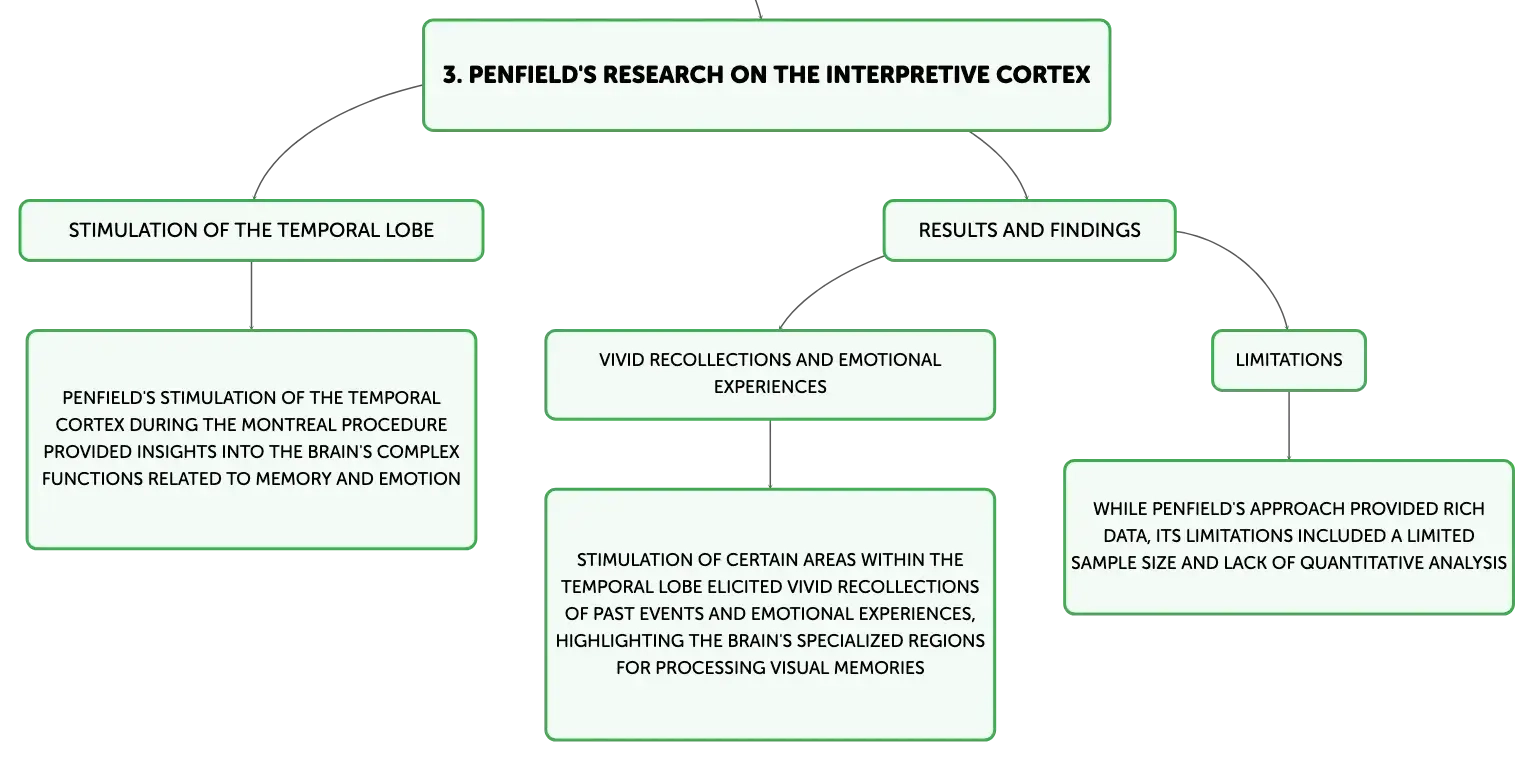 3. PENFIELD'S RESEARCH ON THE INTERPRETIVE CORTEX

STIMULATION OF THE TEMPORAL LOBE

PENFIELD'S STIMULATION OF THE TEMPORAL CORTEX DURING THE MONTREAL PROCEDURE PROVIDED INSIGHTS INTO THE BRAIN'S COMPLEX FUNCTIONS RELATED TO MEMORY AND EMOTION

RESULTS AND FINDINGS

VIVID RECOLLECTIONS AND EMOTIONAL EXPERIENCES

STIMULATION OF CERTAIN AREAS WITHIN THE TEMPORAL LOBE ELICITED VIVID RECOLLECTIONS OF PAST EVENTS AND EMOTIONAL EXPERIENCES, HIGHLIGHTING THE BRAIN'S SPECIALIZED REGIONS FOR PROCESSING VISUAL MEMORIES

LIMITATIONS

WHILE PENFIELD'S APPROACH PROVIDED RICH DATA, ITS LIMITATIONS INCLUDED A LIMITED SAMPLE SIZE AND LACK OF QUANTITATIVE ANALYSIS